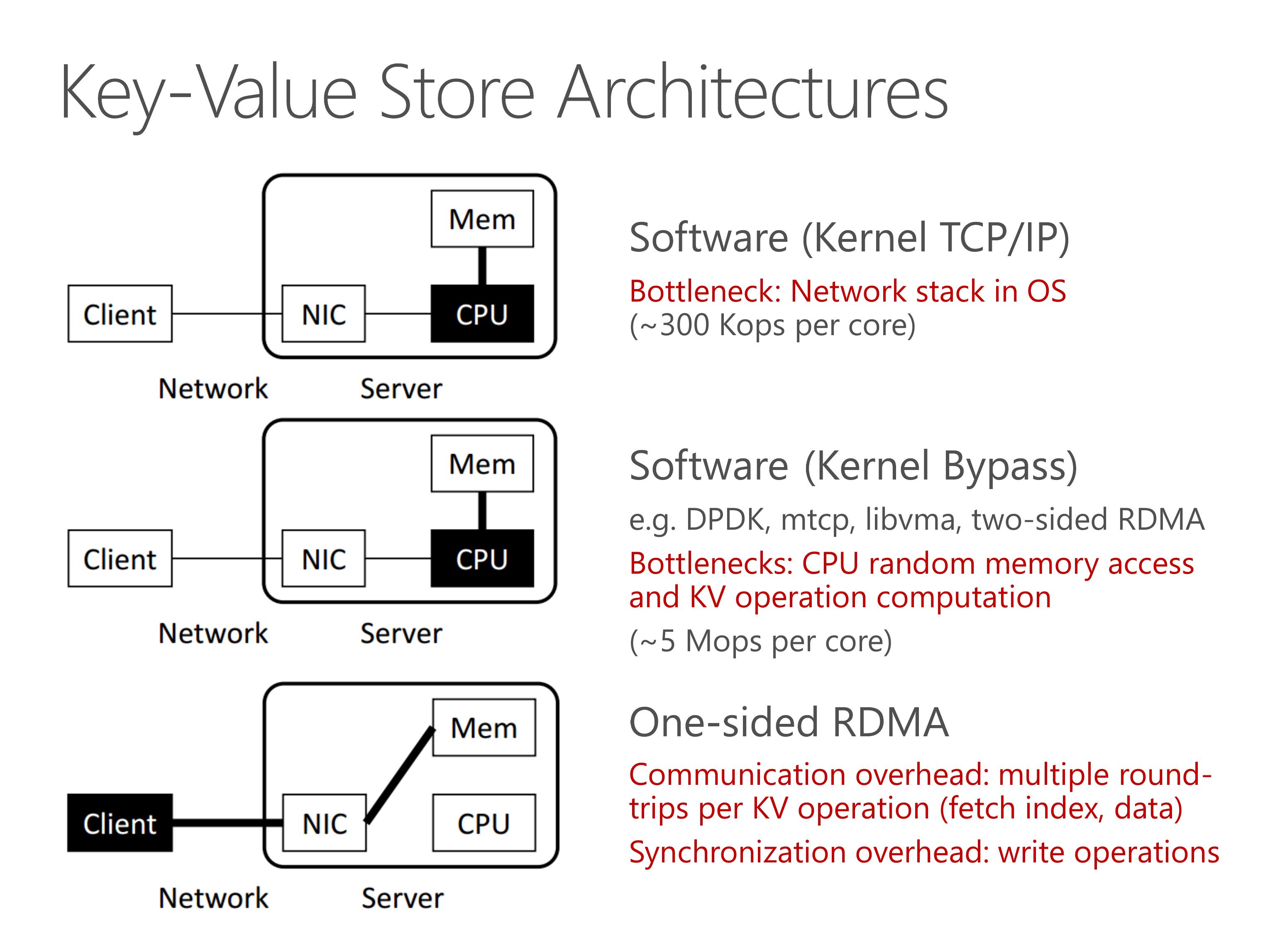 Key-Value Store Architectures

Mem

Client

NIC

CPU

Network

Server

Software (Kernel TCP/IP)

Bottleneck: Network stack in OS
(~300 Kops per core)

Mem

Client

NIC

CPU

Network

Server

Software (Kernel Bypass)

e.g. DPDK, mtcp, libvma, two-sided RDMA

Bottlenecks: CPU random memory access and KV operation computation

(~5 Mops per core)

Mem

Client

NIC

CPU

Network

Server

One-sided RDMA

Communication overhead: multiple round-trips per KV operation (fetch index, data)

Synchronization overhead: write operations